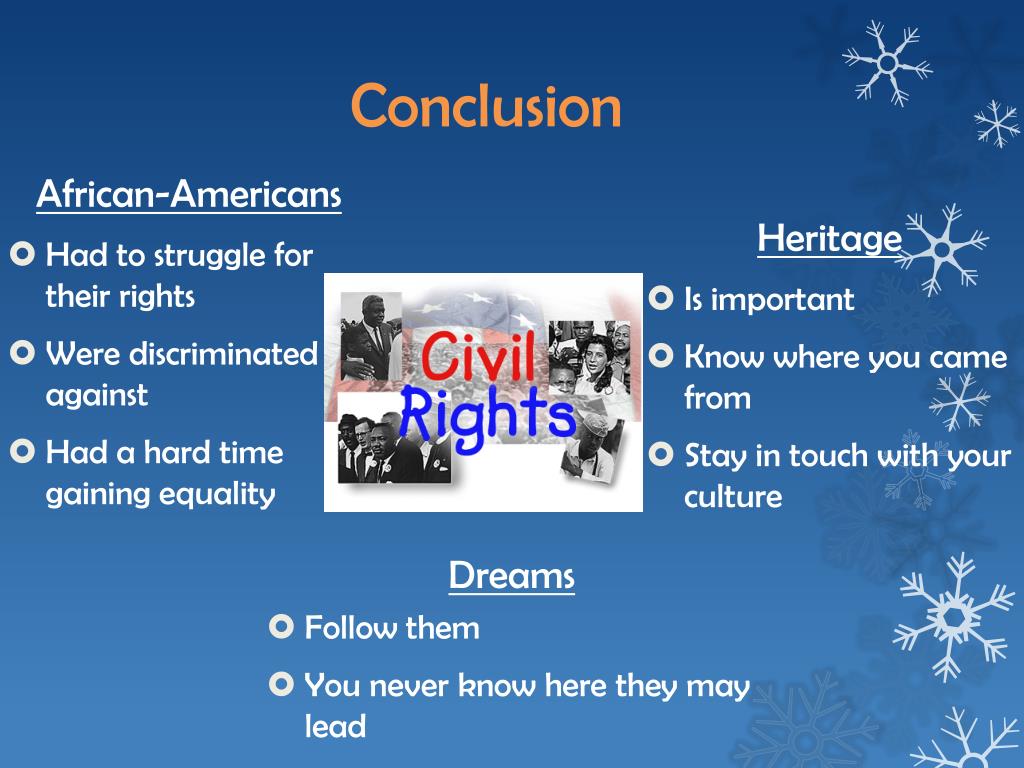 Conclusion

African-Americans

Had to struggle for their rights

Were discriminated against

Had a hard time gaining equality

Civil Rights

Heritage

Is important

Know where you came from

Stay in touch with your culture

Dreams

Follow them

You never know here they may lead